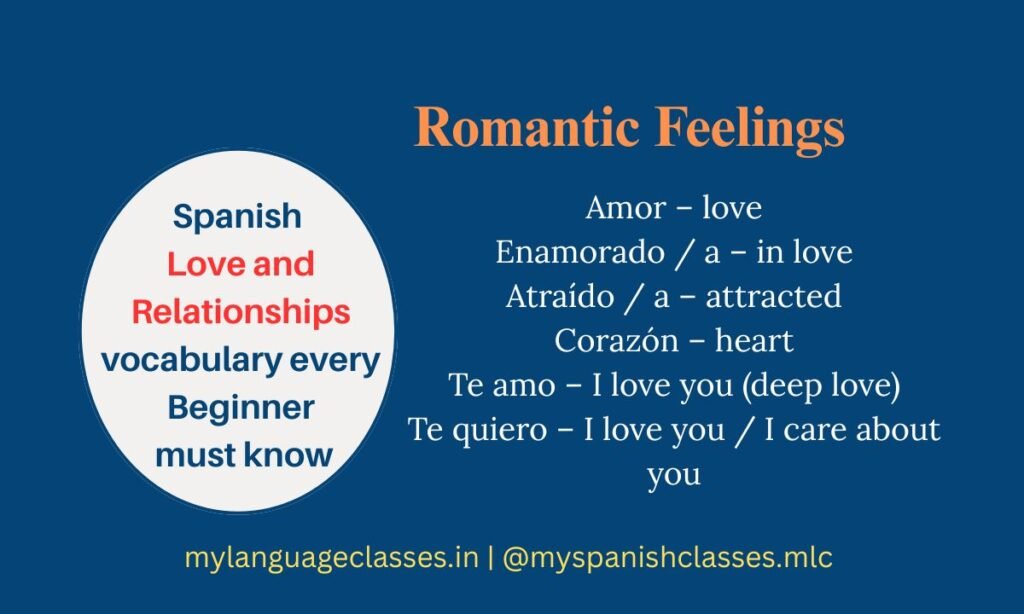 Spanish
Love and Relationships vocabulary every Beginner must know

Romantic Feelings

Amor – love
Enamorado / a – in love
Atraído / a – attracted
Corazón – heart
Te amo – I love you (deep love)
Te quiero – I love you / I care about you

mylanguageclasses.in | @myspanishclasses.mlc